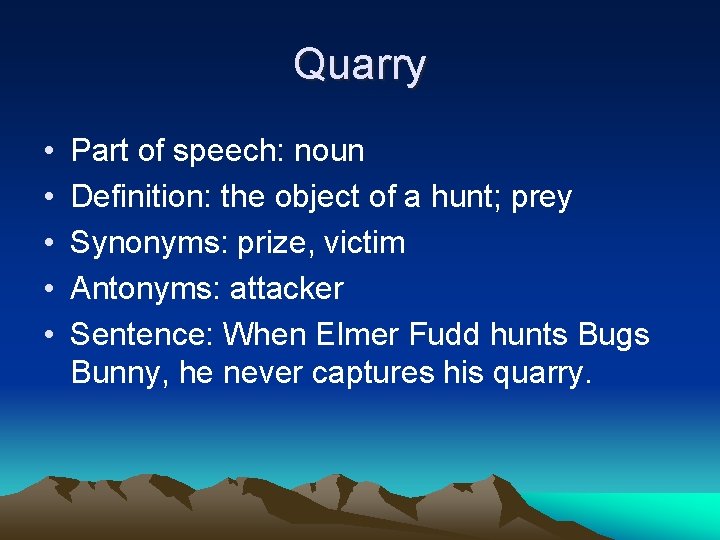 Quarry

• Part of speech: noun
• Definition: the object of a hunt; prey
• Synonyms: prize, victim
• Antonyms: attacker
• Sentence: When Elmer Fudd hunts Bugs Bunny, he never captures his quarry.